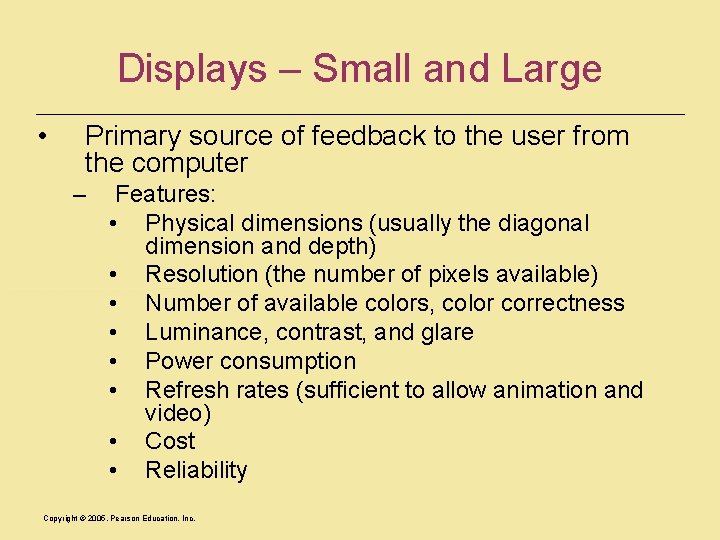 Displays – Small and Large

• Primary source of feedback to the user from the computer
– Features:
• Physical dimensions (usually the diagonal dimension and depth)
• Resolution (the number of pixels available)
• Number of available colors, color correctness
• Luminance, contrast, and glare
• Power consumption
• Refresh rates (sufficient to allow animation and video)
• Cost
• Reliability

Copyright © 2005, Pearson Education, Inc.